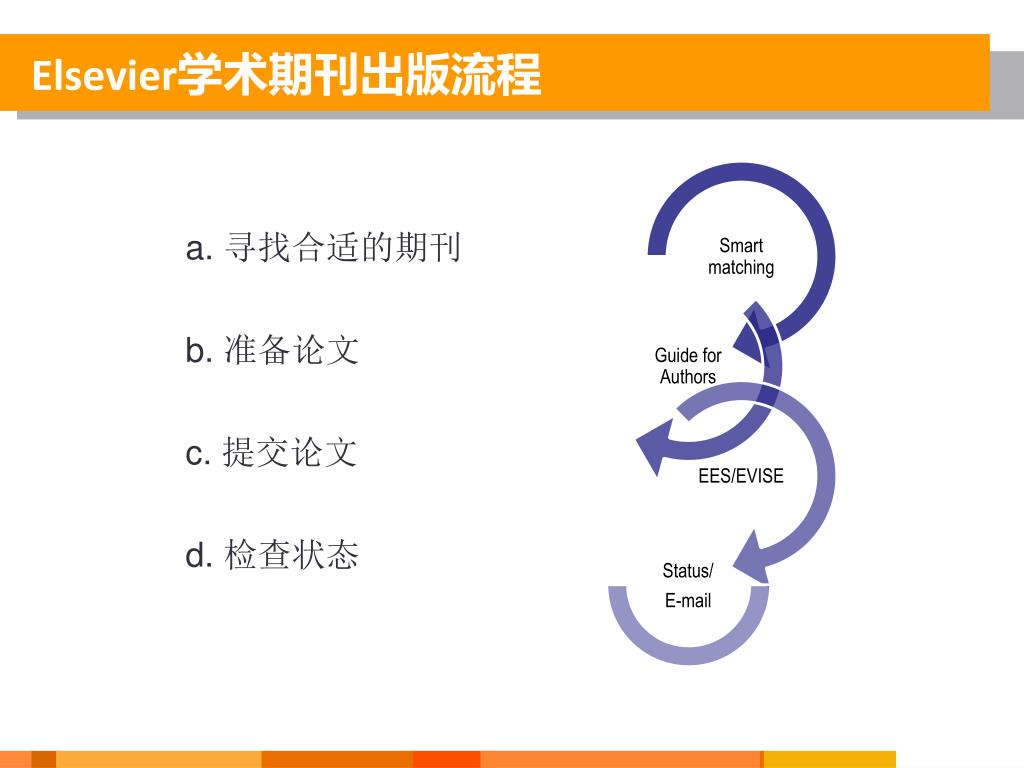 Elsevier学术期刊出版流程

a. 寻找合适的期刊

b. 准备论文

c. 提交论文

d. 检查状态

Smart matching

Guide for Authors

EES/EVISE

Status/ E-mail